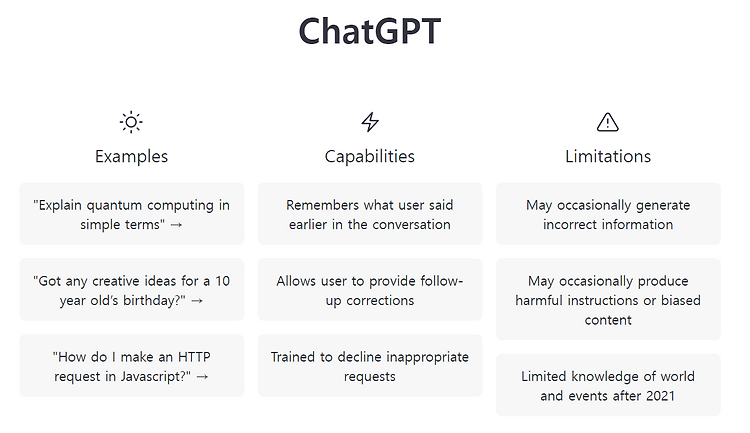 ChatGPT

Examples

"Explain quantum computing in simple terms" →

"Got any creative ideas for a 10 year old's birthday?" →

"How do I make an HTTP request in Javascript?" →

Capabilities

Remembers what user said earlier in the conversation

Allows user to provide follow-up corrections

Trained to decline inappropriate requests

Limitations

May occasionally generate incorrect information

May occasionally produce harmful instructions or biased content

Limited knowledge of world and events after 2021